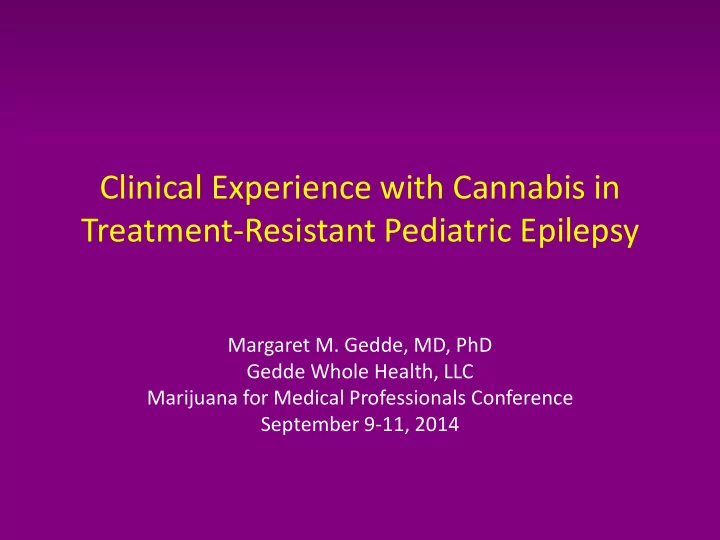 Clinical Experience with Cannabis in Treatment-Resistant Pediatric Epilepsy

Margaret M. Gedde, MD, PhD
Gedde Whole Health, LLC
Marijuana for Medical Professionals Conference
September 9-11, 2014